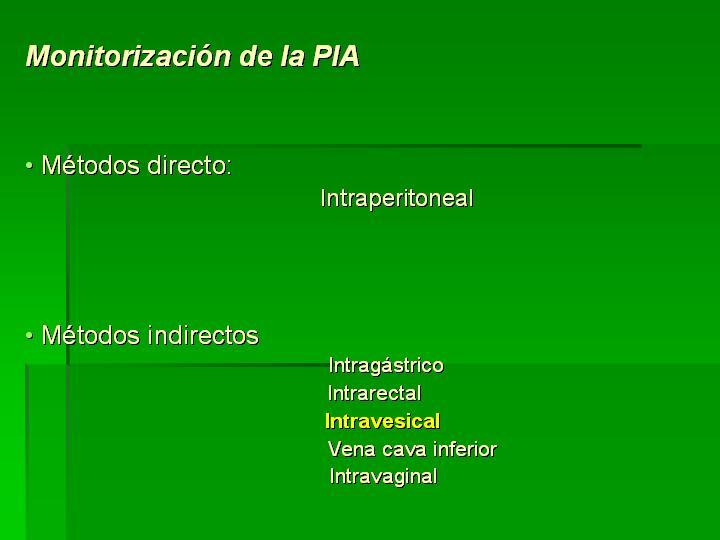 Monitorización de la PIA

• Métodos directo:

Intraperitoneal

• Métodos indirectos

Intragástrico
Intrarectal
Intravesical
Vena cava inferior
Intravaginal